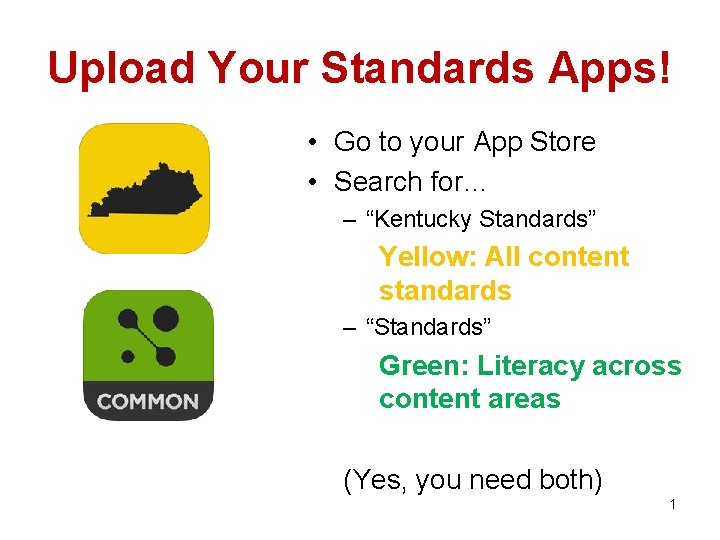 Upload Your Standards Apps!

COMMON

• Go to your App Store
• Search for…
– “Kentucky Standards”
Yellow: All content standards
– “Standards”
Green: Literacy across content areas

(Yes, you need both)

1